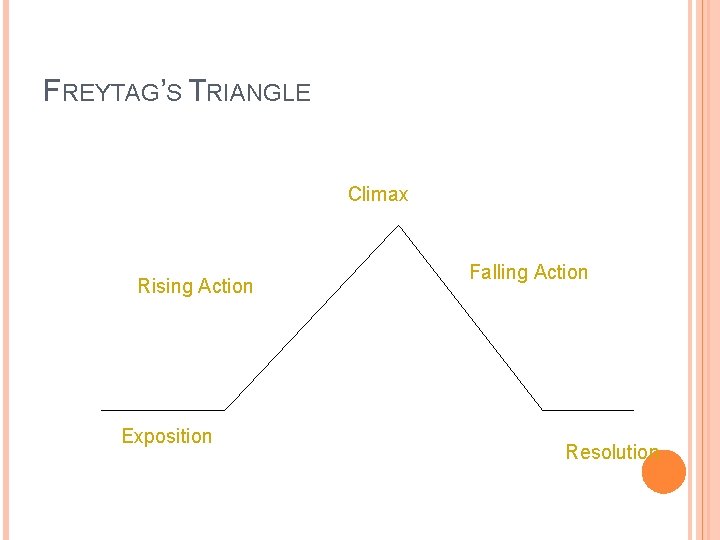 FREYTAG'S TRIANGLE

Climax

Rising Action

Falling Action

Exposition

Resolution